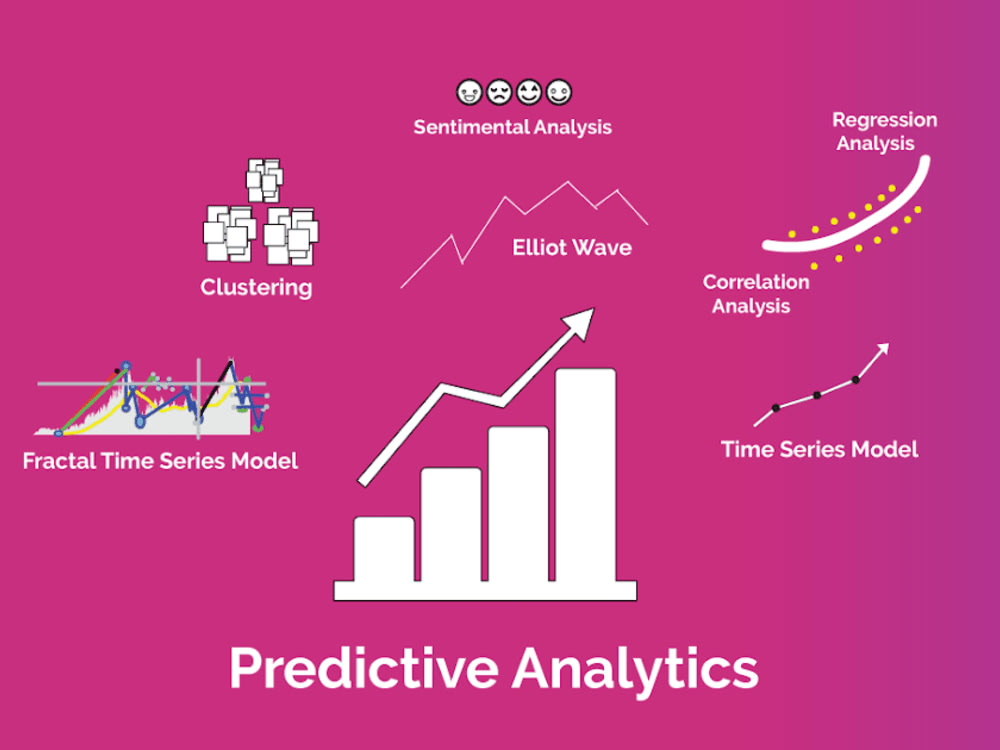 Sentimental Analysis

Regression Analysis

Clustering

Elliot Wave

Correlation Analysis

Fractal Time Series Model

Time Series Model

Predictive Analytics